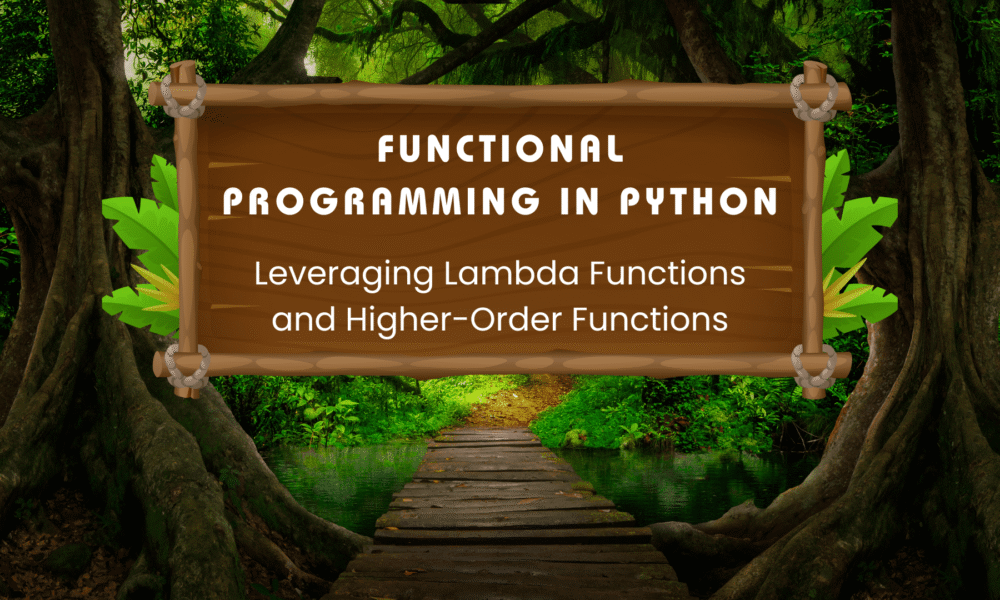 FUNCTIONAL PROGRAMMING IN PYTHON

Leveraging Lambda Functions and Higher-Order Functions